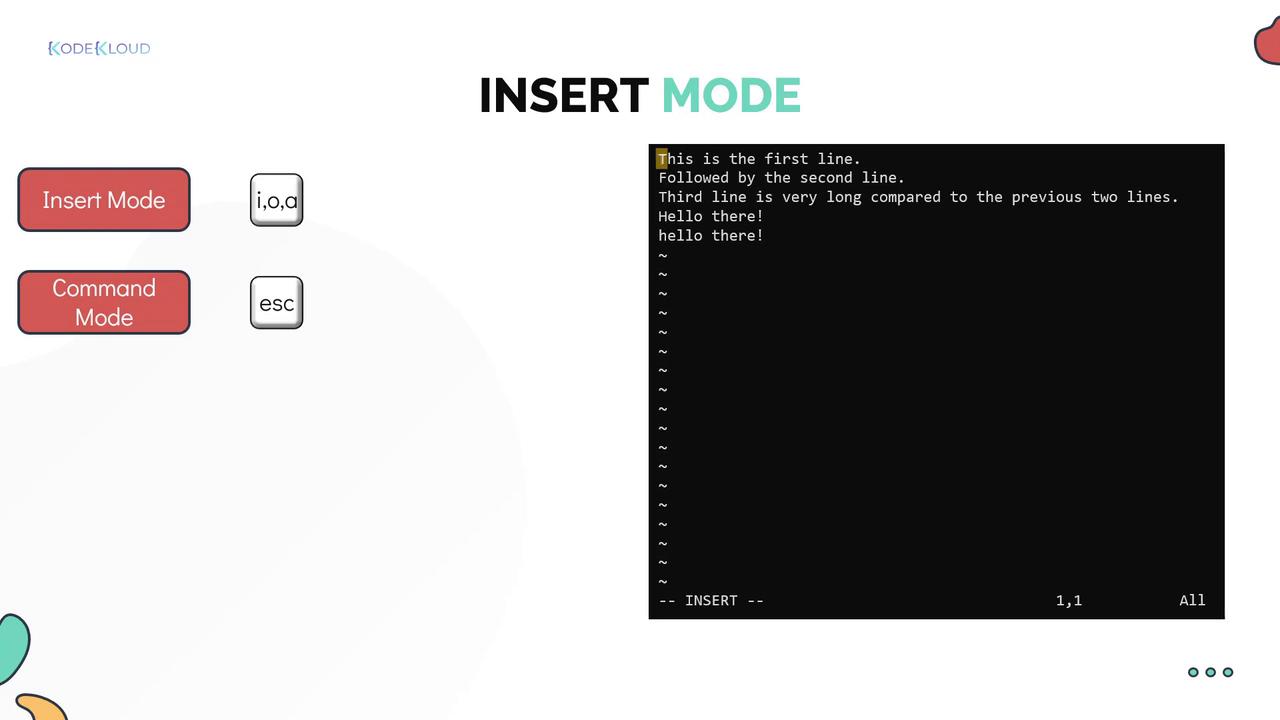 KODEKLOUD

INSERT MODE

Insert Mode

i,o,a

Command Mode

esc

This is the first line.
Followed by the second line.
Third line is very long compared to the previous two lines.
Hello there!
hello there!
~
~
~
~
~
~
~
~
~
~
~
~
~
~
~
~
~
~
-- INSERT -- 1,1 All